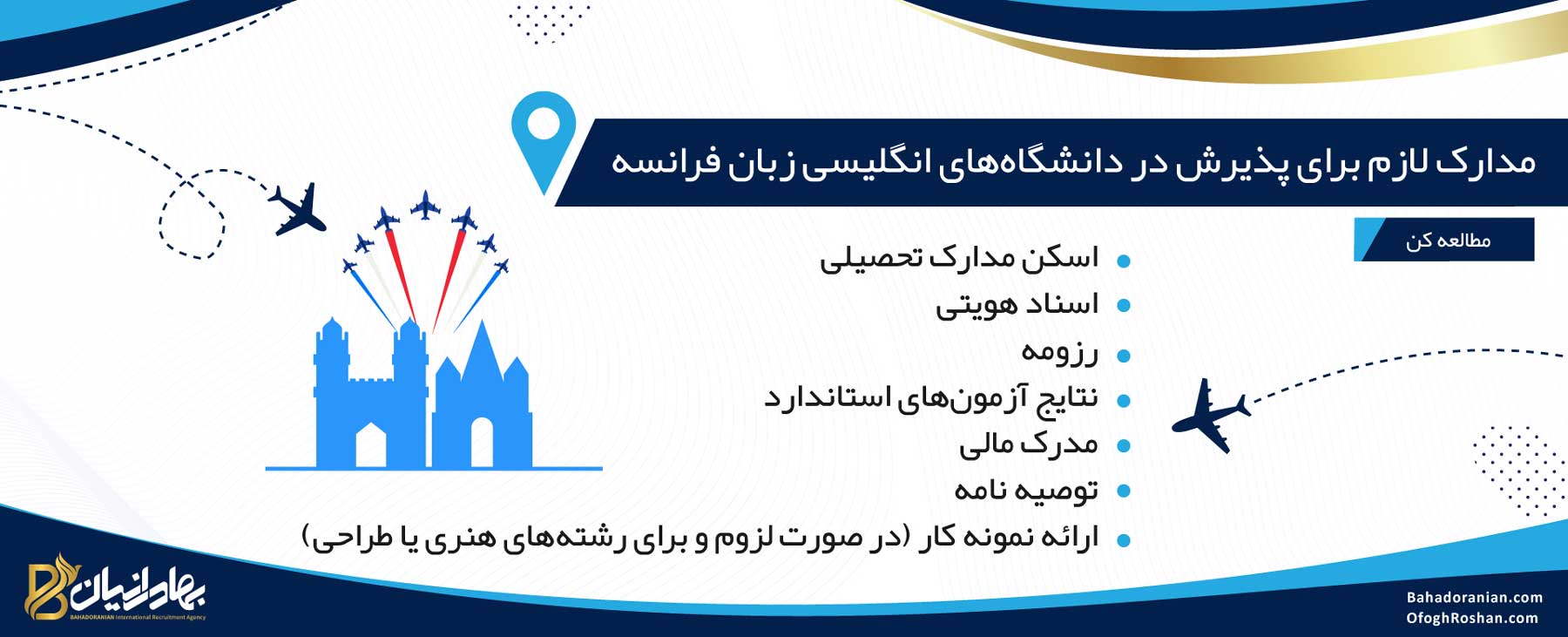 مدارک لازم برای پذیرش در دانشگاه‌های انگلیسی زبان فرانسه

مطالعه کن

- اسکن مدارک تحصیلی
- اسناد هویتی
- رزومه
- نتایج آزمون‌های استاندارد
- مدرک مالی
- توصیه نامه
- ارائه نمونه کار (در صورت لزوم و برای رشته‌های هنری یا طراحی)

بهادرانیان
BAHADORANIAN International Recruitment Agency

Bahadoranian.com
OfoghRoshan.com